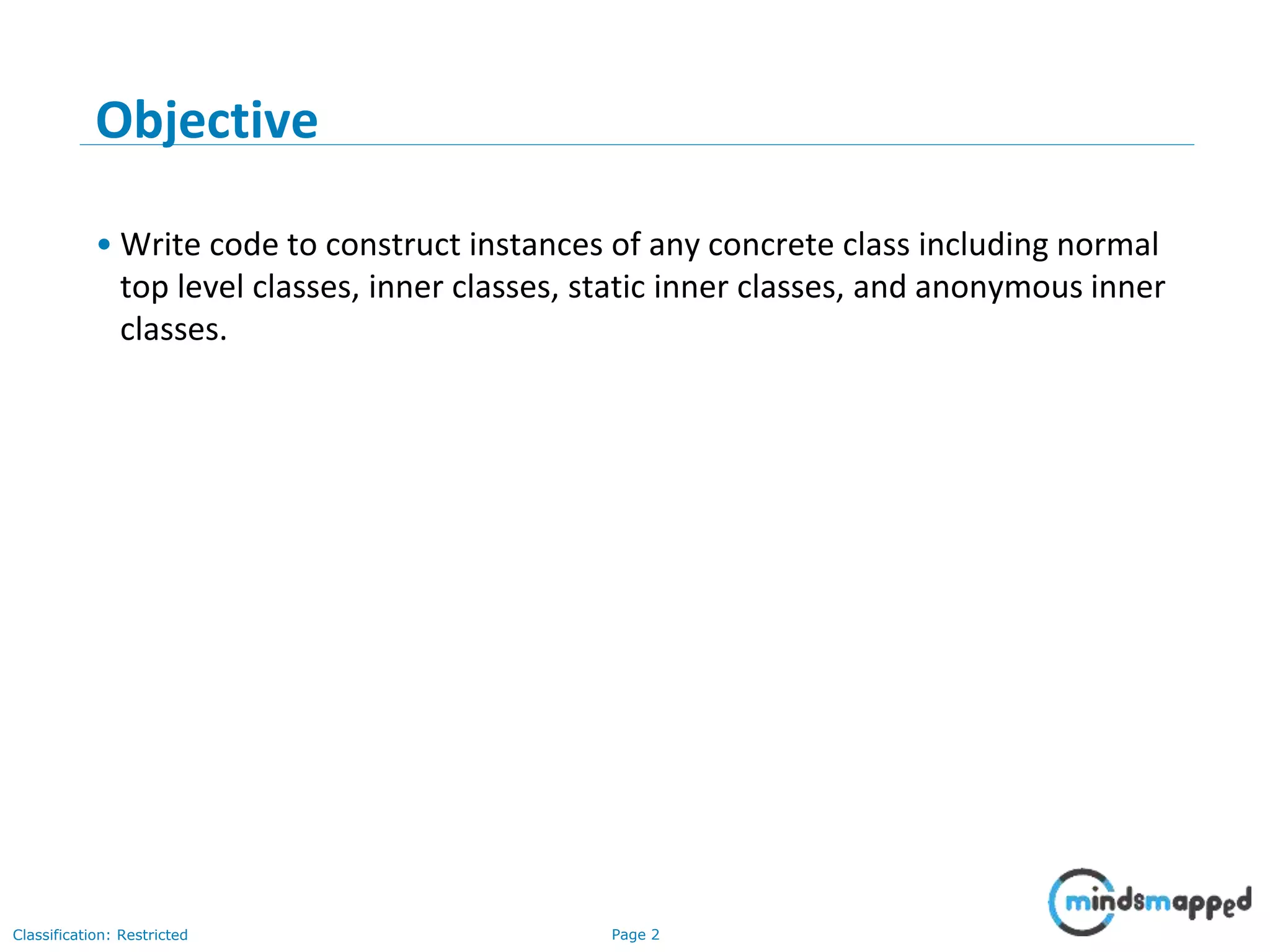 Objective

• Write code to construct instances of any concrete class including normal top level classes, inner classes, static inner classes, and anonymous inner classes.

Classification: Restricted

Page 2

mindsmapped